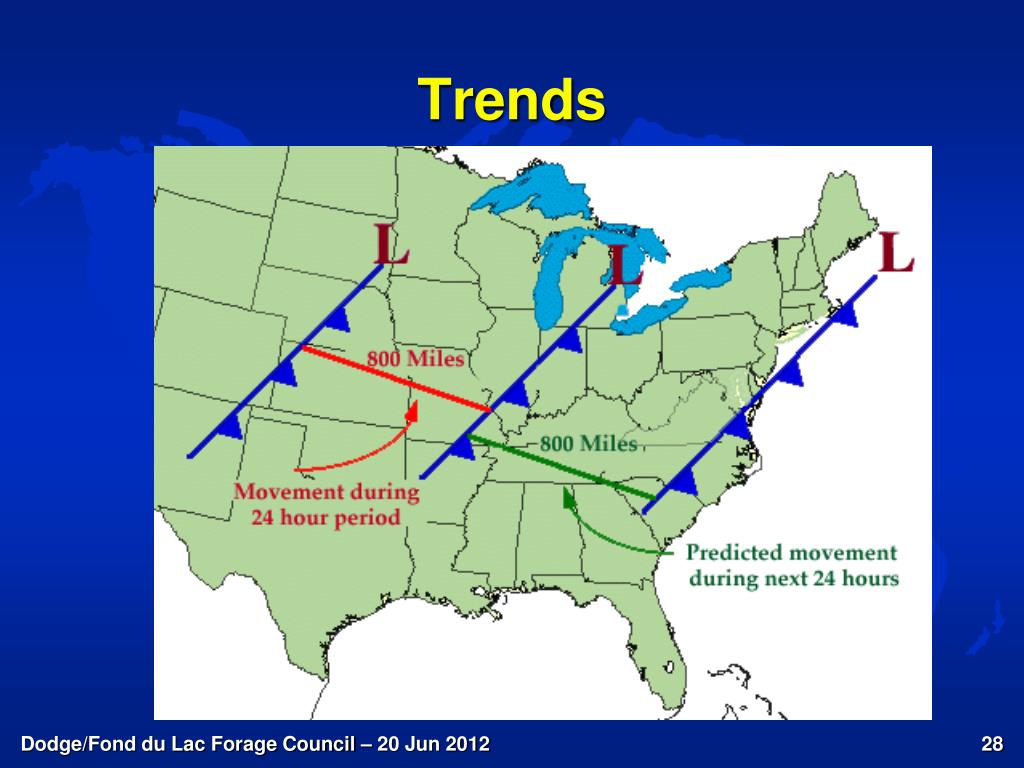 Trends

L

L

L

800 Miles

800 Miles

Movement during 24 hour period

Predicted movement during next 24 hours

Dodge/Fond du Lac Forage Council – 20 Jun 2012

28